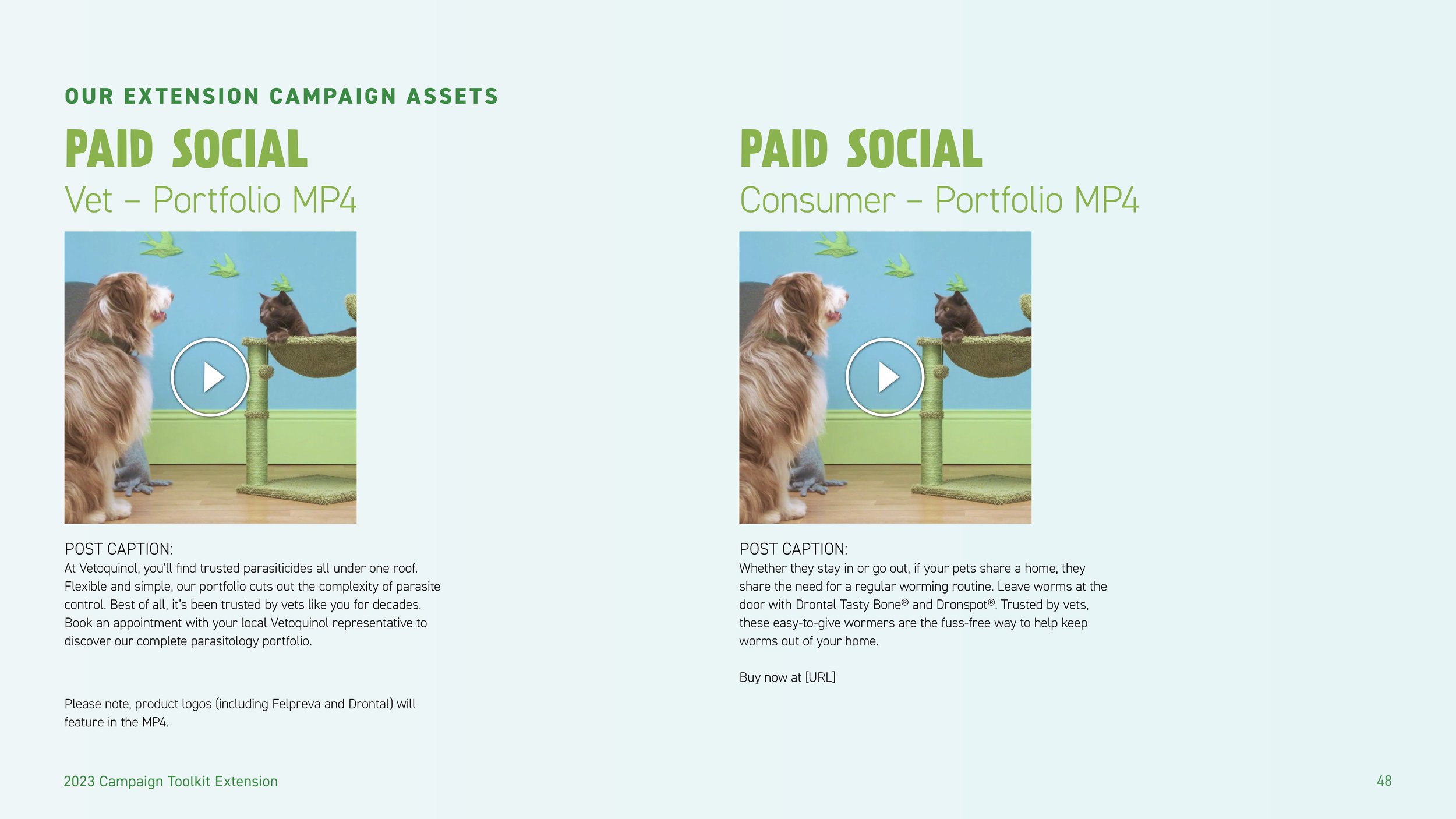 OUR EXTENSION CAMPAIGN ASSETS

PAID SOCIAL

Vet – Portfolio MP4

POST CAPTION:
At Vetoquinol, you'll find trusted parasiticides all under one roof. Flexible and simple, our portfolio cuts out the complexity of parasite control. Best of all, it's been trusted by vets like you for decades. Book an appointment with your local Vetoquinol representative to discover our complete parasitology portfolio.

Please note, product logos (including Felpreva and Drontal) will feature in the MP4.

PAID SOCIAL

Consumer – Portfolio MP4

POST CAPTION:
Whether they stay in or go out, if your pets share a home, they share the need for a regular worming routine. Leave worms at the door with Drontal Tasty Bone® and Dronspot®. Trusted by vets, these easy-to-give wormers are the fuss-free way to help keep worms out of your home.

Buy now at [URL]

2023 Campaign Toolkit Extension

48